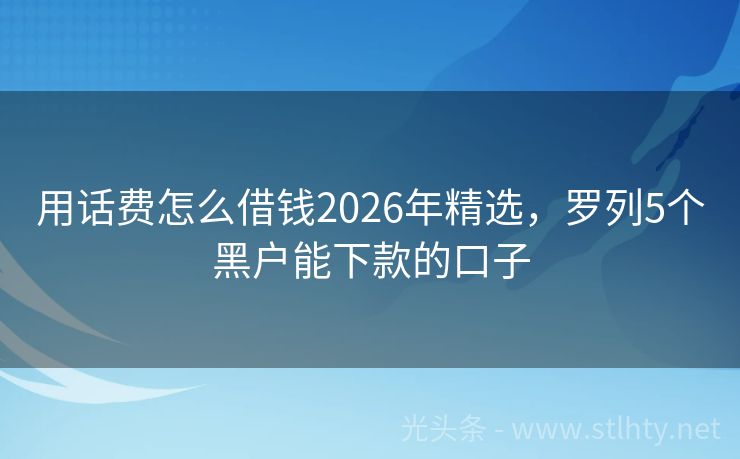 用话费怎么借钱2026年精选，罗列5个黑户能下款的口子

光头条 - www.stlhty.net